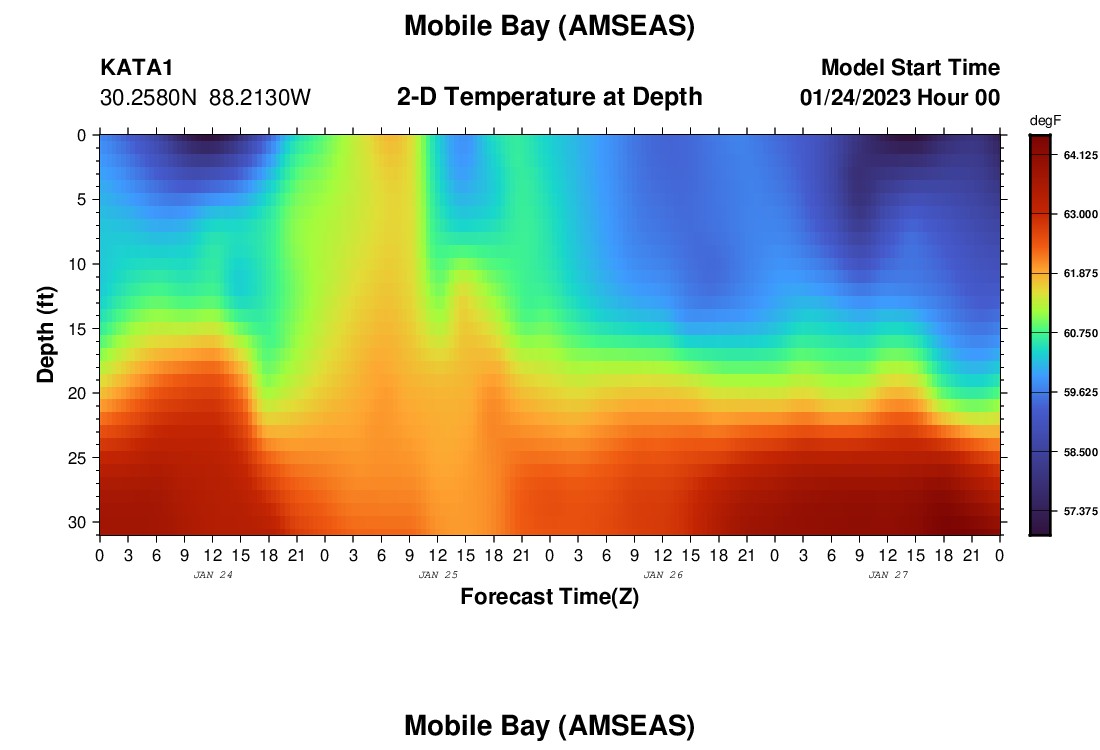 Mobile Bay (AMSEAS)

KATA1
30.2580N 88.2130W

2-D Temperature at Depth

Model Start Time
01/24/2023 Hour 00

degF
64.125
63.000
61.875
60.750
59.625
58.500
57.375

Depth (ft)
0
5
10
15
20
25
30

0 3 6 9 12 15 18 21 0 3 6 9 12 15 18 21 0 3 6 9 12 15 18 21 0 3 6 9 12 15 18 21 0
JAN 24
JAN 25
JAN 26
JAN 27

Forecast Time(Z)

Mobile Bay (AMSEAS)